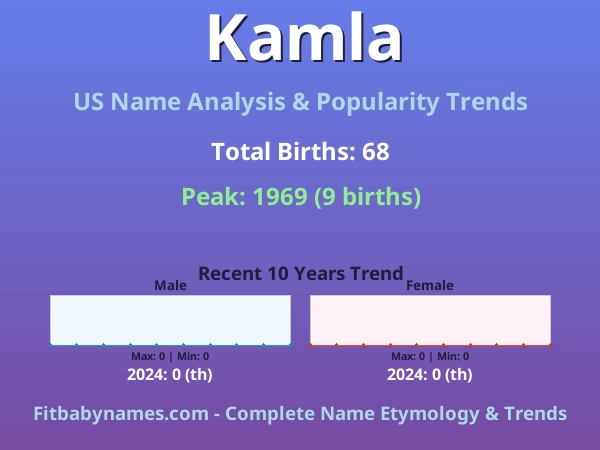 Kamla

US Name Analysis & Popularity Trends

Total Births: 68

Peak: 1969 (9 births)

Recent 10 Years Trend

Male

Max: 0 | Min: 0

2024: 0 (th)

Female

Max: 0 | Min: 0

2024: 0 (th)

Fitbabynames.com - Complete Name Etymology & Trends